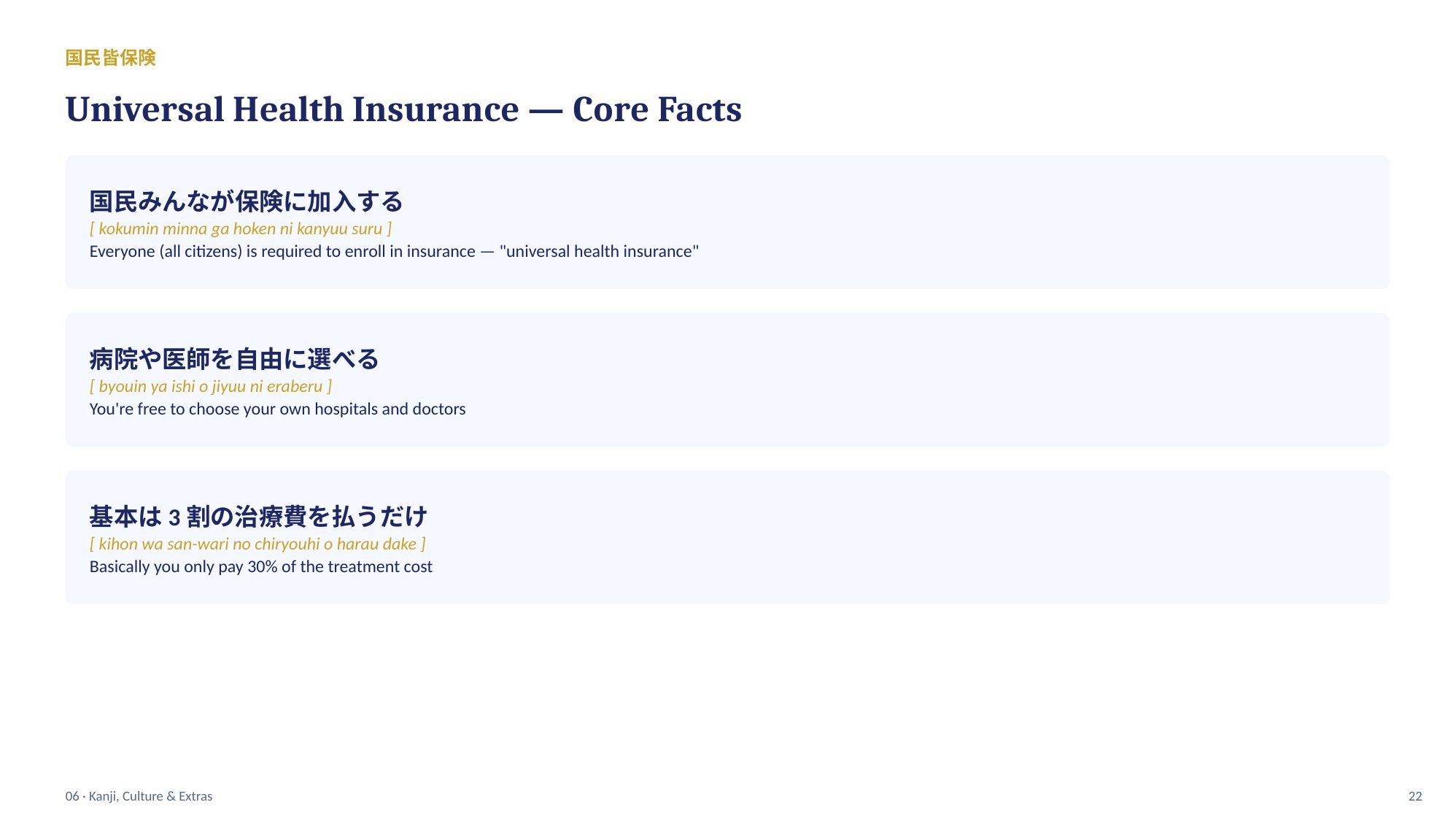 国民皆保険

Universal Health Insurance — Core Facts

国民みんなが保険に加入する
[ kokumin minna ga hoken ni kanyuu suru ]
Everyone (all citizens) is required to enroll in insurance — "universal health insurance"

病院や医師を自由に選べる
[ byouin ya ishi o jiyuu ni eraberu ]
You're free to choose your own hospitals and doctors

基本は 3 割の治療費を払うだけ
[ kihon wa san-wari no chiryouhi o harau dake ]
Basically you only pay 30% of the treatment cost

06 · Kanji, Culture & Extras

22